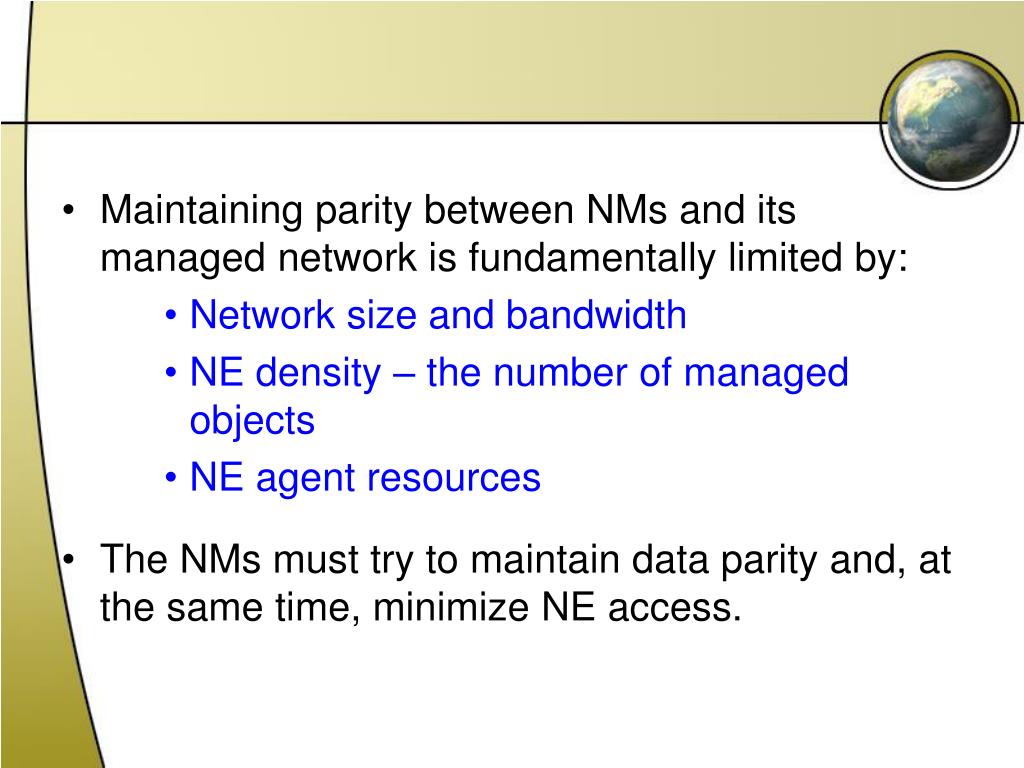 • Maintaining parity between NMs and its managed network is fundamentally limited by:
• Network size and bandwidth
• NE density – the number of managed objects
• NE agent resources

• The NMs must try to maintain data parity and, at the same time, minimize NE access.